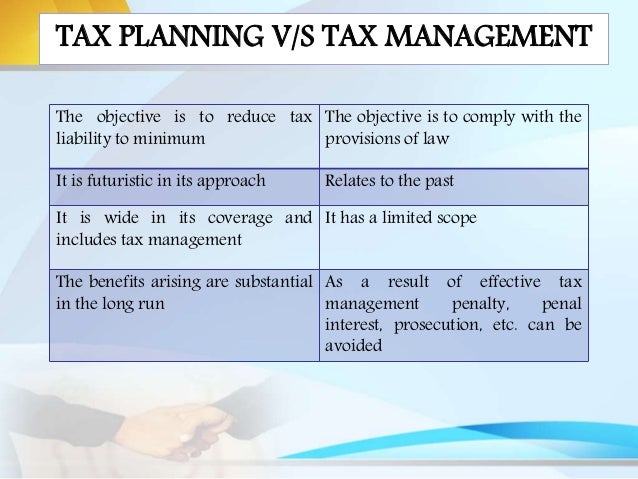 TAX PLANNING V/S TAX MANAGEMENT

| The objective is to reduce tax liability to minimum | The objective is to comply with the provisions of law |
|---|---|
| It is futuristic in its approach | Relates to the past |
| It is wide in its coverage and includes tax management | It has a limited scope |
| The benefits arising are substantial in the long run | As a result of effective tax management penalty, penal interest, prosecution, etc. can be avoided |